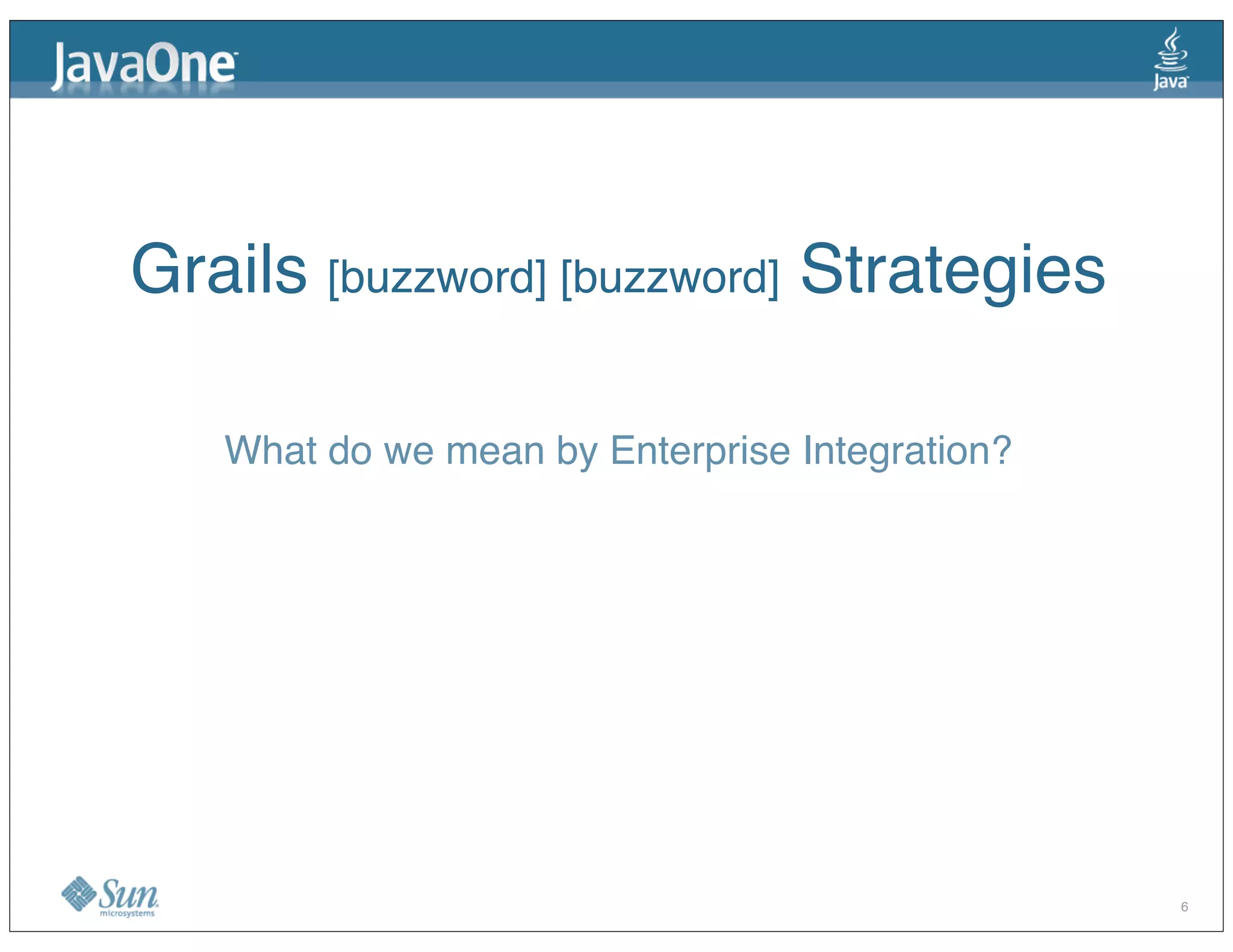 JavaOne

Java

Grails [buzzword] [buzzword] Strategies

What do we mean by Enterprise Integration?

Sun microsystems

6